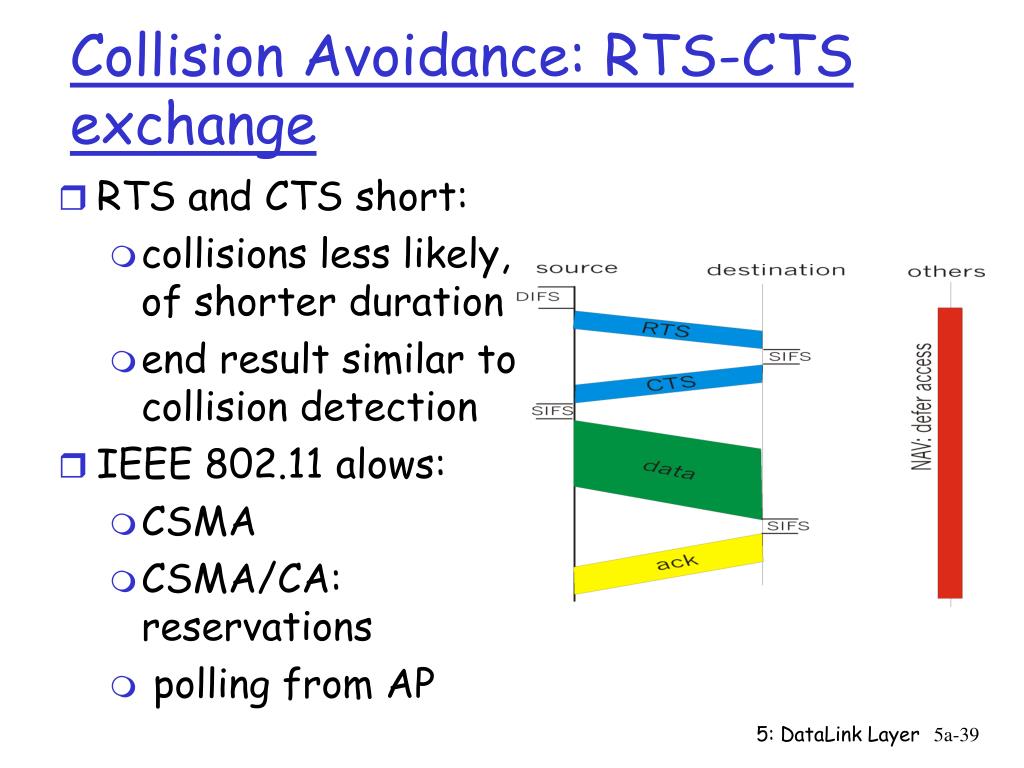 Collision Avoidance: RTS-CTS exchange

RTS and CTS short:

collisions less likely, of shorter duration

end result similar to collision detection

IEEE 802.11 alows:

CSMA

CSMA/CA: reservations

polling from AP

source

destination

others

DIFS

RTS

SIFS

CTS

SIFS

data

SIFS

ack

NAV: defer access

5: DataLink Layer 5a-39